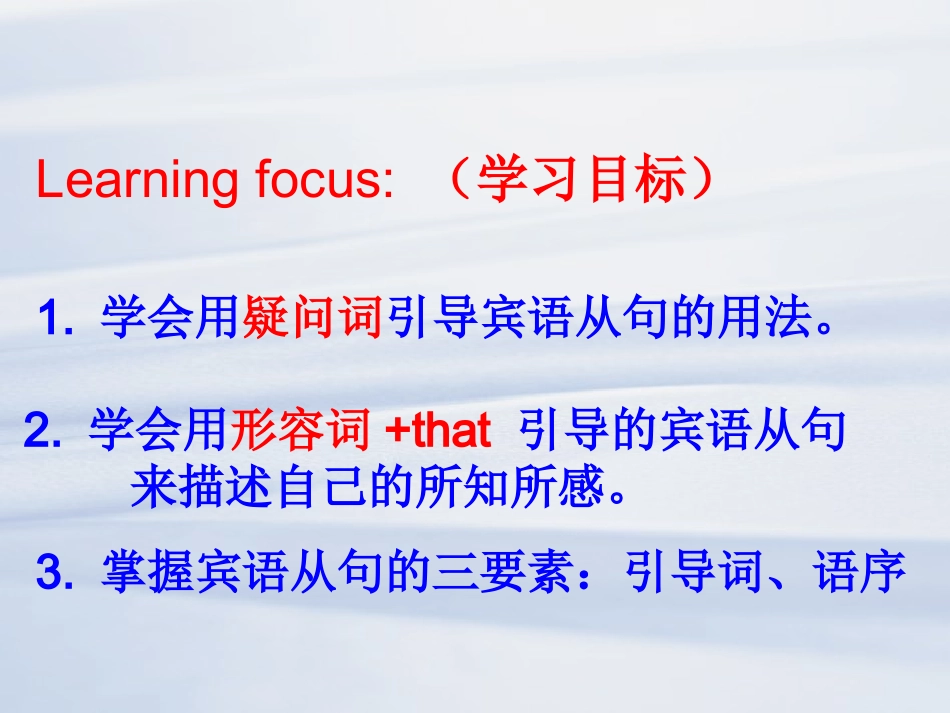 Learning focus: （学习目标）

1. 学会用疑问词引导宾语从句的用法。

2. 学会用形容词 +that 引导的宾语从句来描述自己的所知所感。

3. 掌握宾语从句的三要素：引导词、语序